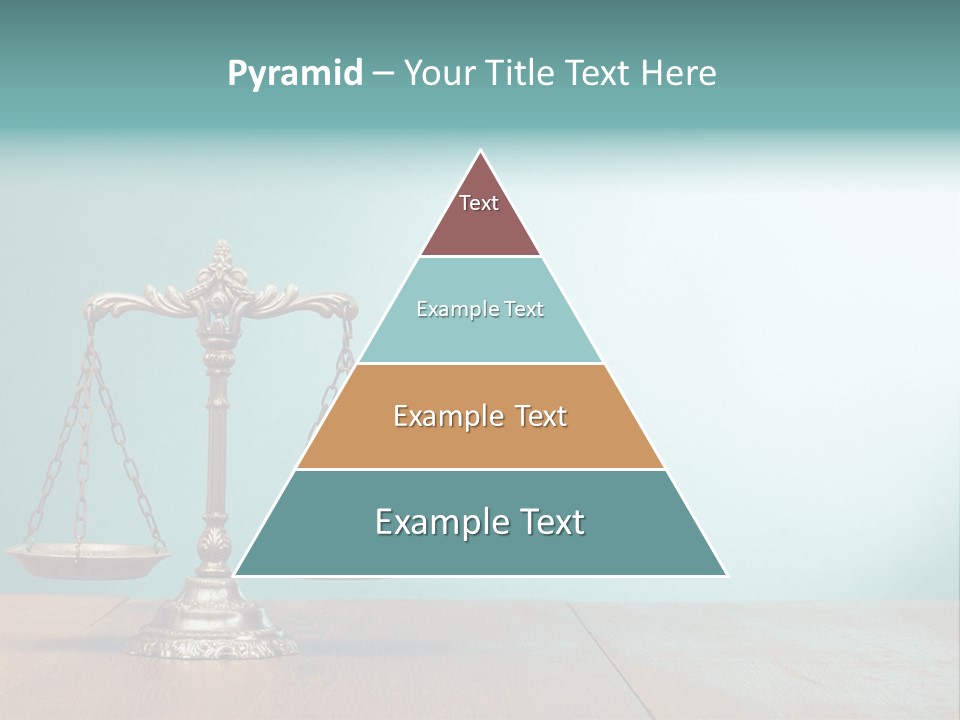 Pyramid – Your Title Text Here

Text

Example Text

Example Text

Example Text